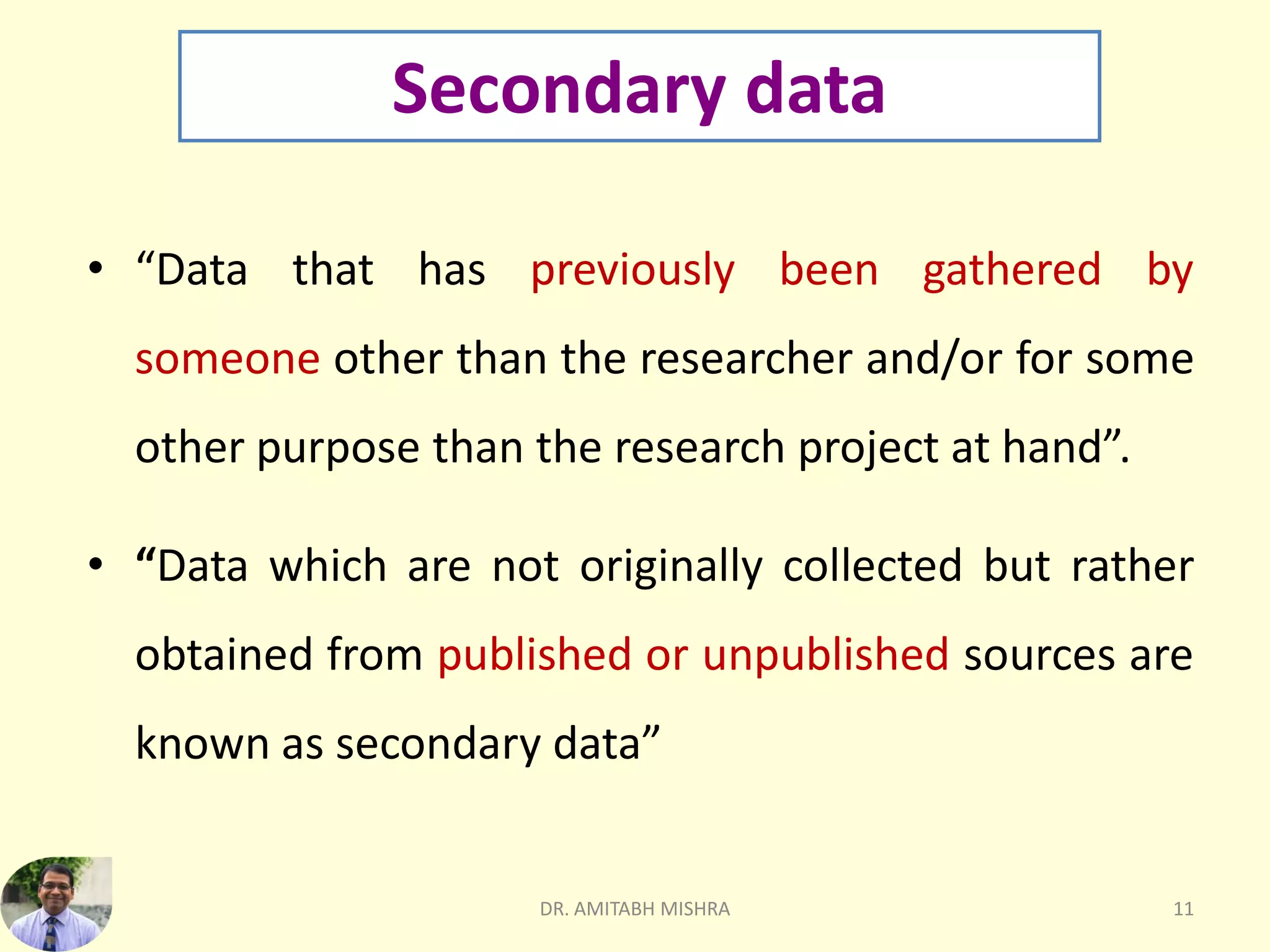 Secondary data

• “Data that has previously been gathered by someone other than the researcher and/or for some other purpose than the research project at hand”.

• “Data which are not originally collected but rather obtained from published or unpublished sources are known as secondary data”

DR. AMITABH MISHRA

11